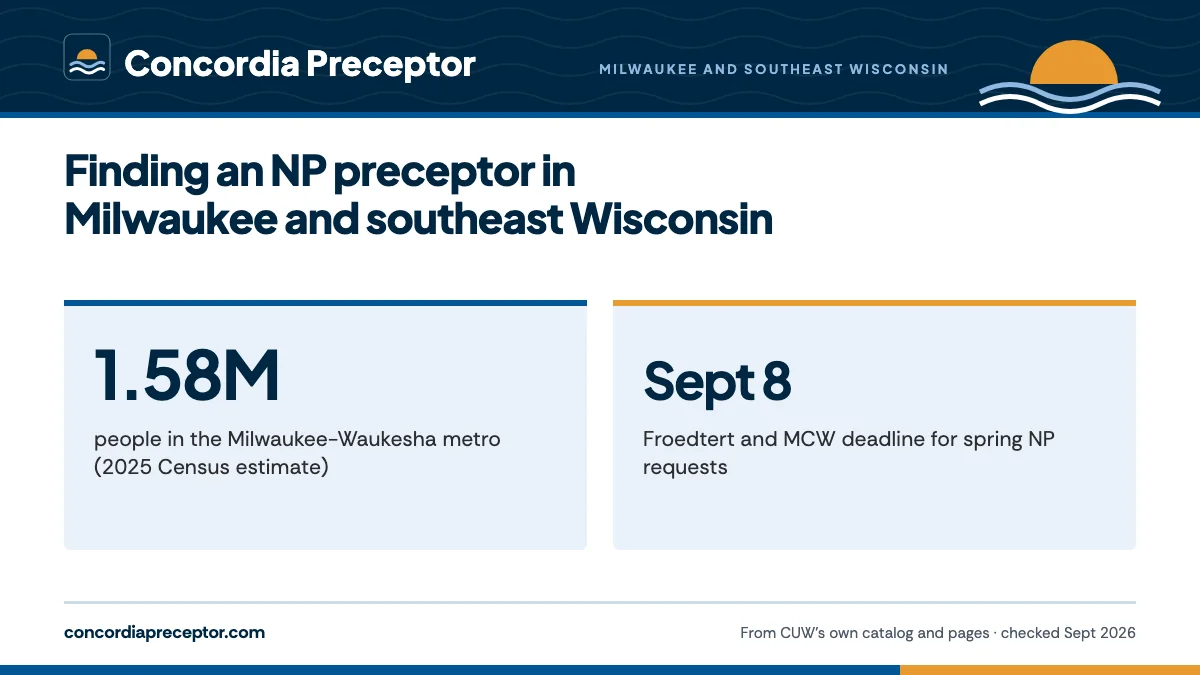 Concordia Preceptor

MILWAUKEE AND SOUTHEAST WISCONSIN

Finding an NP preceptor in Milwaukee and southeast Wisconsin

1.58M

people in the Milwaukee-Waukesha metro (2025 Census estimate)

Sept 8

Froedtert and MCW deadline for spring NP requests

concordiapreceptor.com

From CUW's own catalog and pages · checked Sept 2026